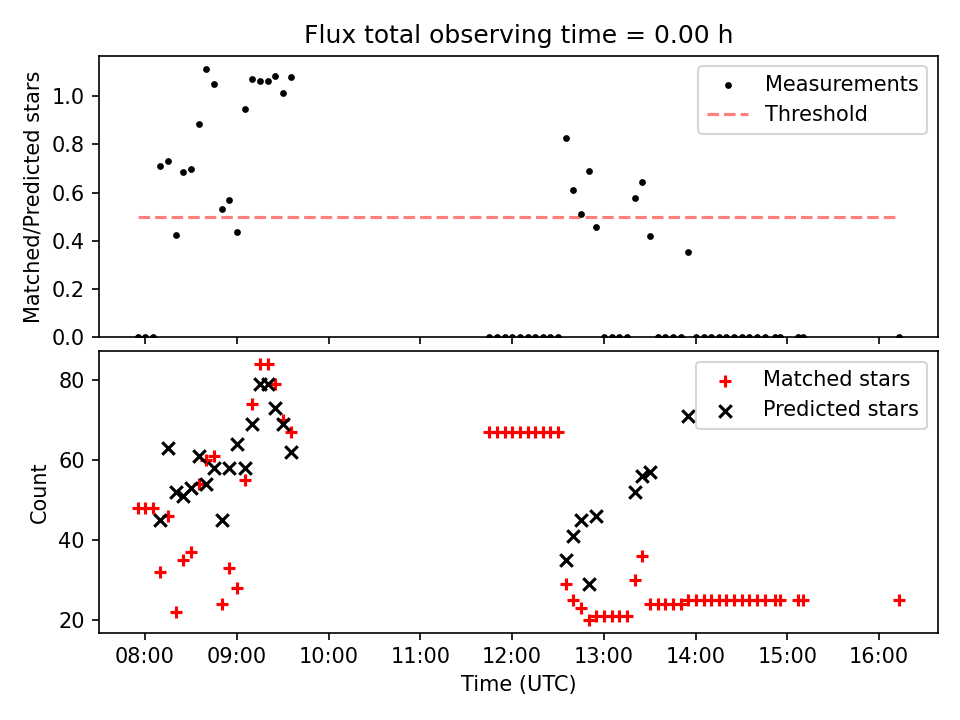 Flux total observing time = 0.00 h

Matched/Predicted stars

1.0
0.8
0.6
0.4
0.2
0.0

Measurements
Threshold

Count

80
60
40
20

Matched stars
Predicted stars

08:00
09:00
10:00
11:00
12:00
13:00
14:00
15:00
16:00

Time (UTC)